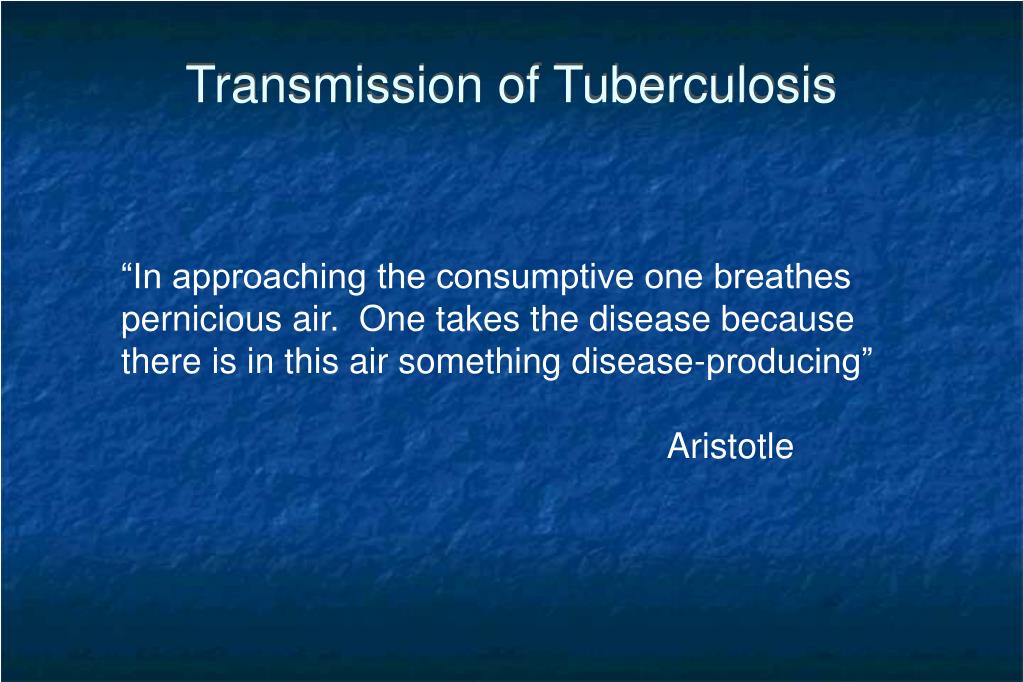 Transmission of Tuberculosis

“In approaching the consumptive one breathes pernicious air.  One takes the disease because there is in this air something disease-producing”

Aristotle